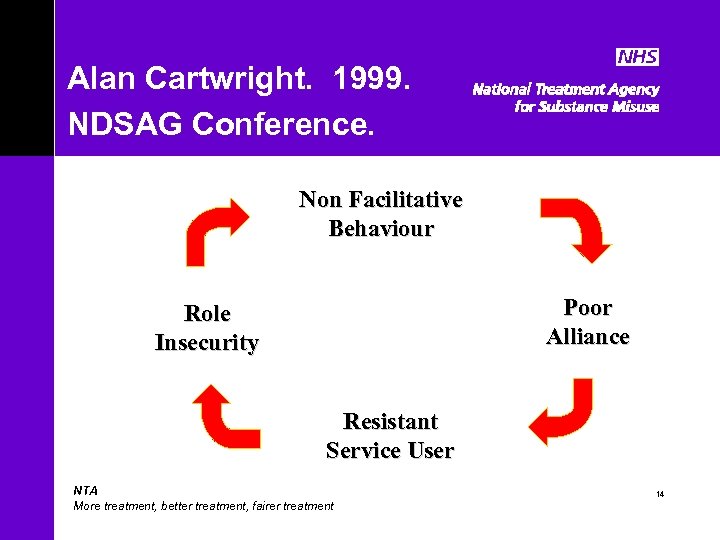 Alan Cartwright. 1999.
NDSAG Conference.

NHS
National Treatment Agency
for Substance Misuse

Non Facilitative Behaviour

Poor Alliance

Resistant Service User

Role Insecurity

NTA
More treatment, better treatment, fairer treatment

14